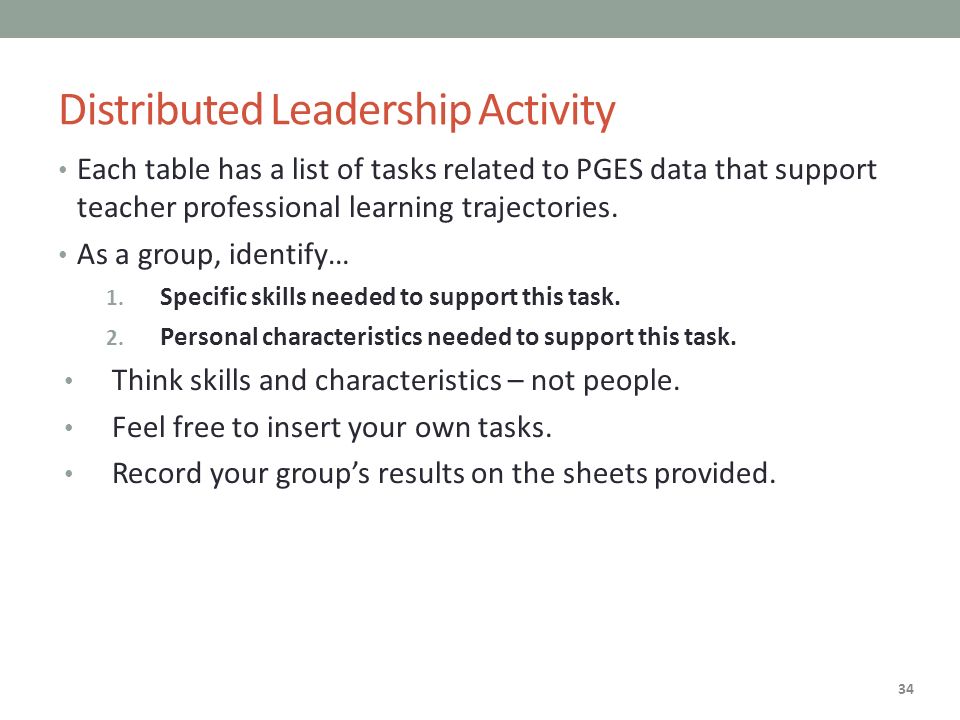 Distributed Leadership Activity

• Each table has a list of tasks related to PGES data that support teacher professional learning trajectories.

• As a group, identify…

1. Specific skills needed to support this task.

2. Personal characteristics needed to support this task.

• Think skills and characteristics – not people.

• Feel free to insert your own tasks.

• Record your group's results on the sheets provided.

34